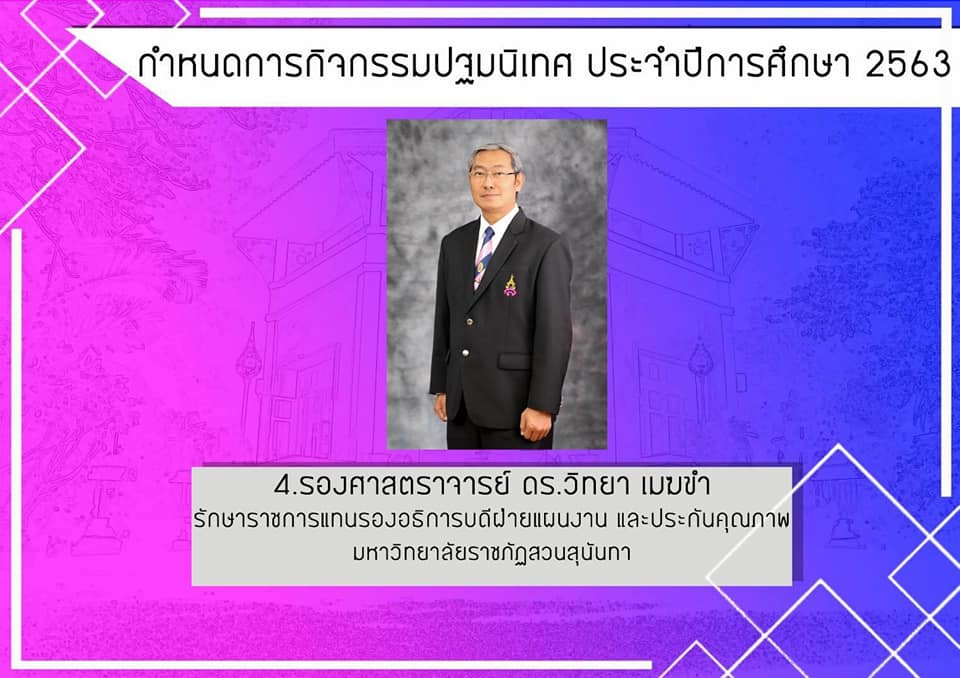 กำหนดการกิจกรรมปฐมนิเทศ ประจำปีการศึกษา 2563

4.รองศาสตราจารย์ ดร.วิทยา เมฆขำ
รักษาราชการแทนรองอธิการบดีฝ่ายแผนงาน และประกันคุณภาพ
มหาวิทยาลัยราชภัฏสวนสุนันทา